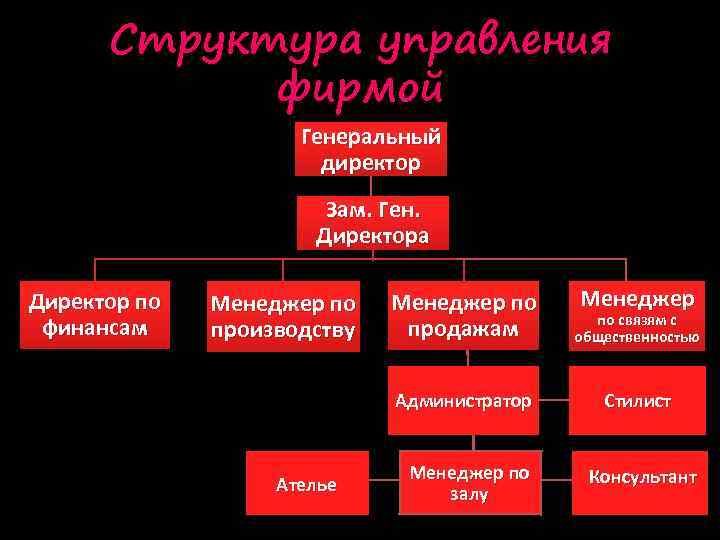 Структура управления фирмой

Генеральный директор

Зам. Ген. Директора

Директор по финансам

Менеджер по производству

Менеджер по продажам

Менеджер по связям с общественностью

Администратор

Стилист

Ателье

Менеджер по залу

Консультант